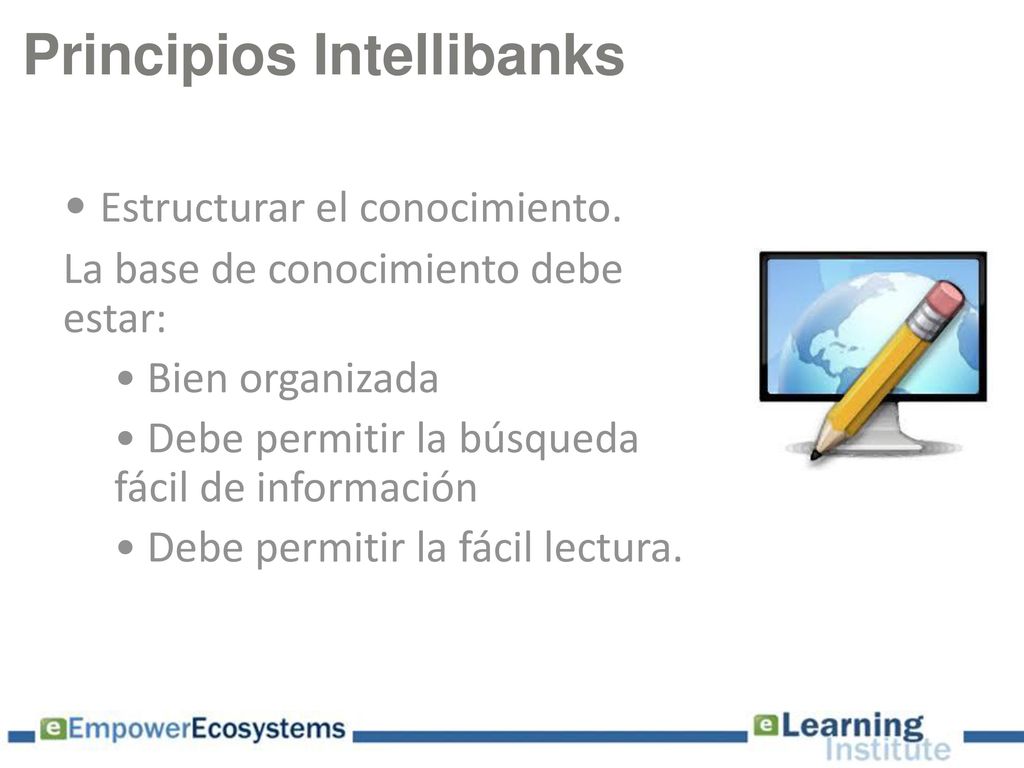 Principios Intellibanks

• Estructurar el conocimiento.

La base de conocimiento debe estar:

• Bien organizada

• Debe permitir la búsqueda fácil de información

• Debe permitir la fácil lectura.

eEmpowerEcosystems

eLearning Institute